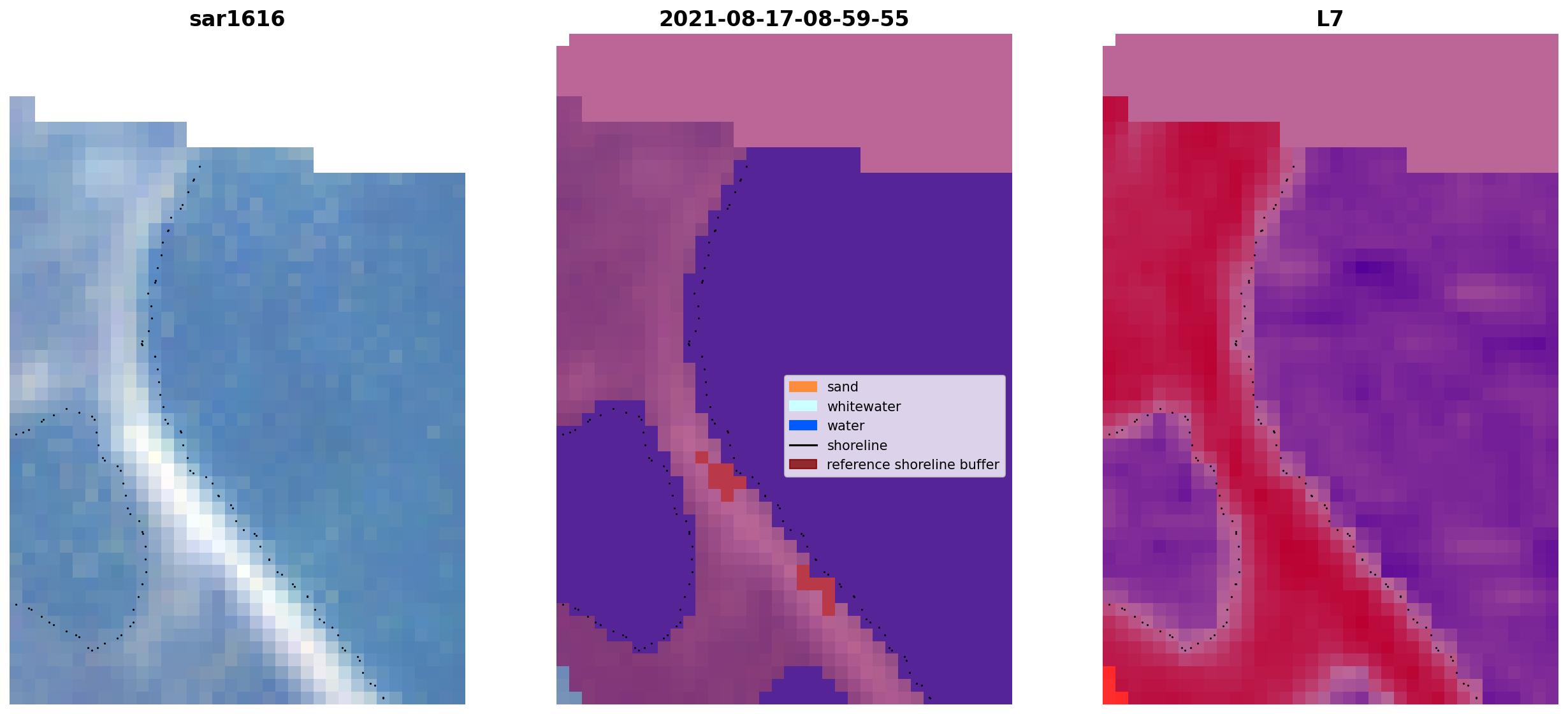 sar1616

2021-08-17-08-59-55

L7

sand
whitewater
water
shoreline
reference shoreline buffer